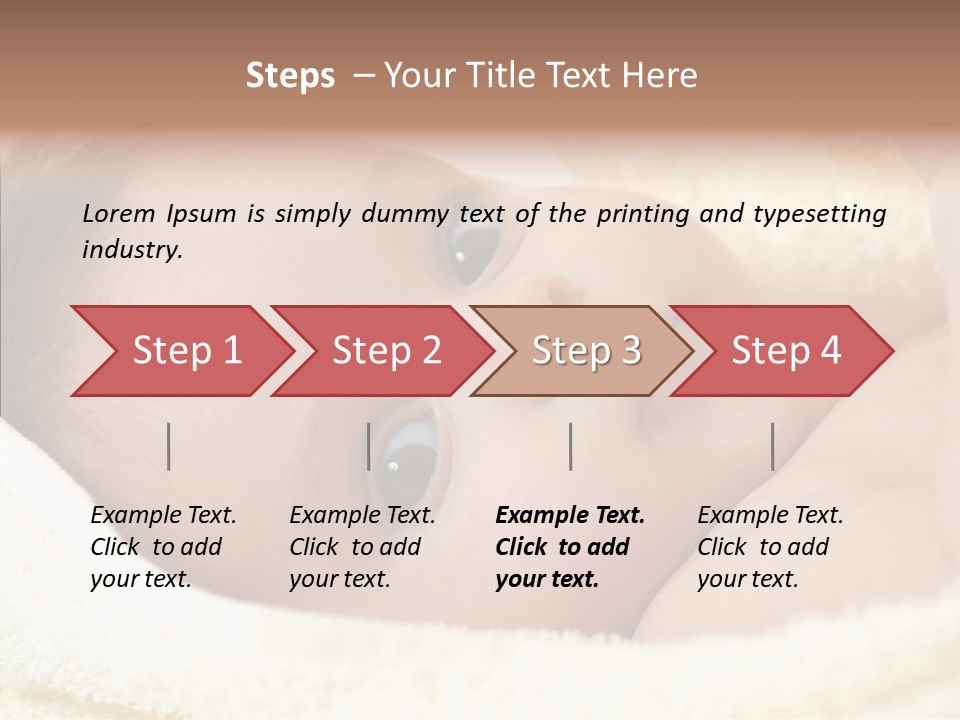 Steps – Your Title Text Here

Lorem Ipsum is simply dummy text of the printing and typesetting industry.

Step 1

Step 2

Step 3

Step 4

Example Text. Click to add your text.

Example Text. Click to add your text.

Example Text. Click to add your text.

Example Text. Click to add your text.